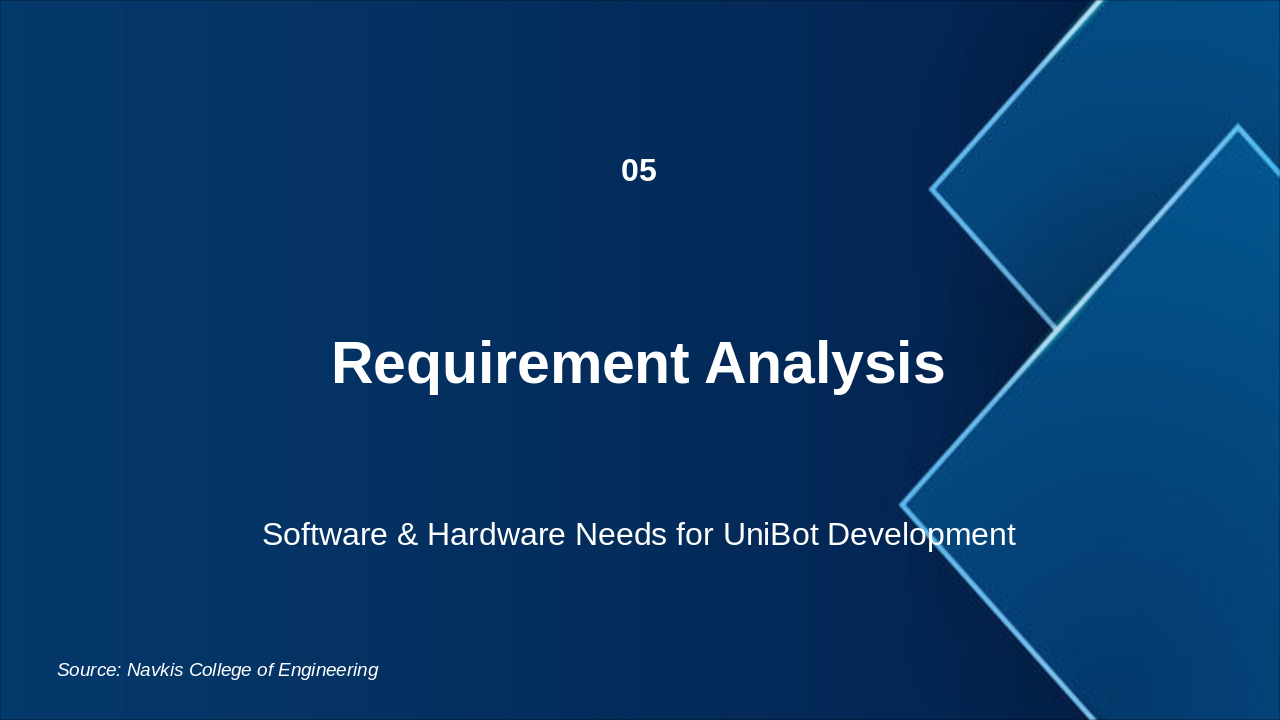 05

Requirement Analysis

Software & Hardware Needs for UniBot Development

Source: Navkis College of Engineering